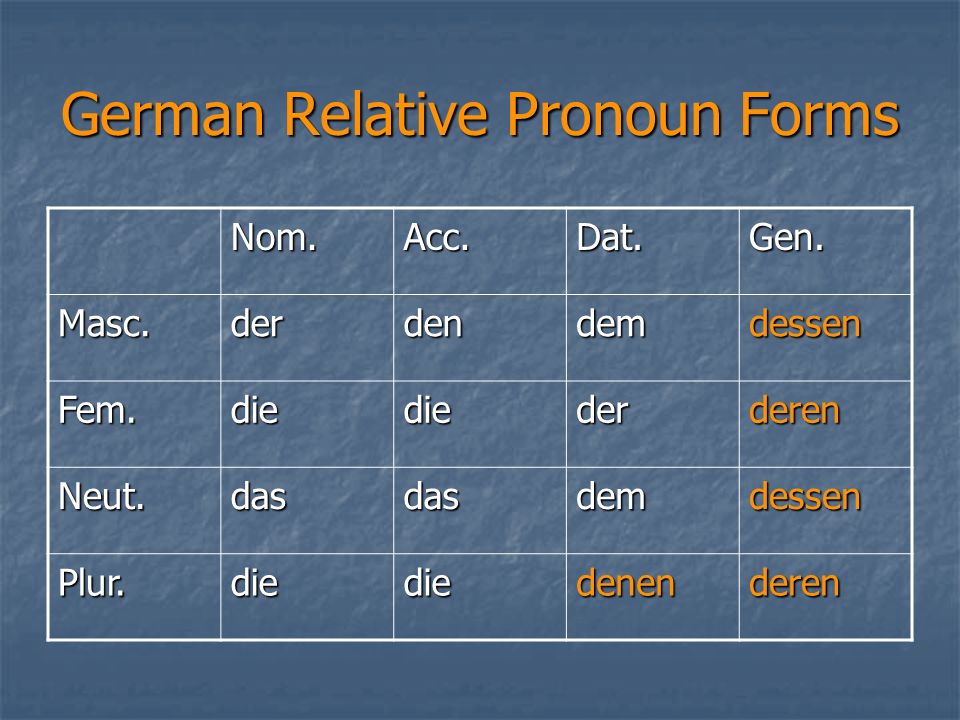 German Relative Pronoun Forms

| | Nom. | Acc. | Dat. | Gen. |
|---|---|---|---|---|
| Masc. | der | den | dem | dessen |
| Fem. | die | die | der | deren |
| Neut. | das | das | dem | dessen |
| Plur. | die | die | denen | deren |